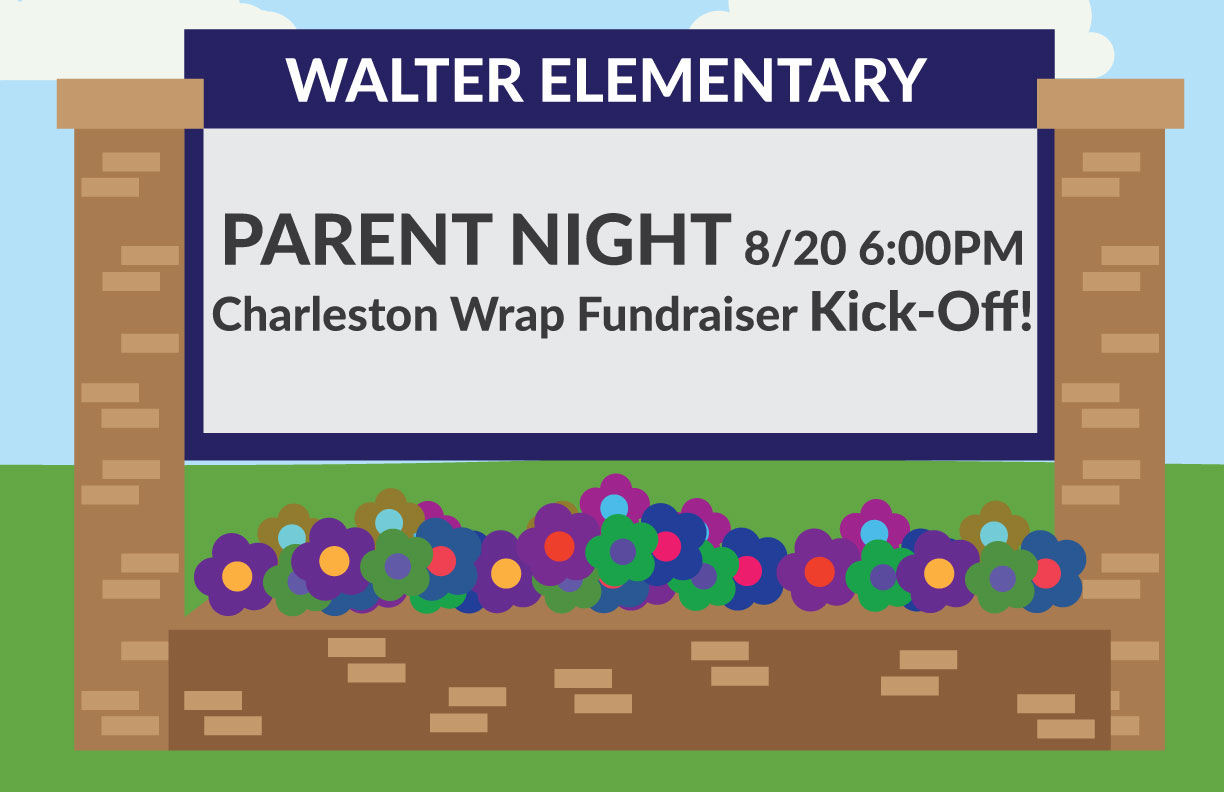 WALTER ELEMENTARY

PARENT NIGHT 8/20 6:00PM
Charleston Wrap Fundraiser Kick-Off!